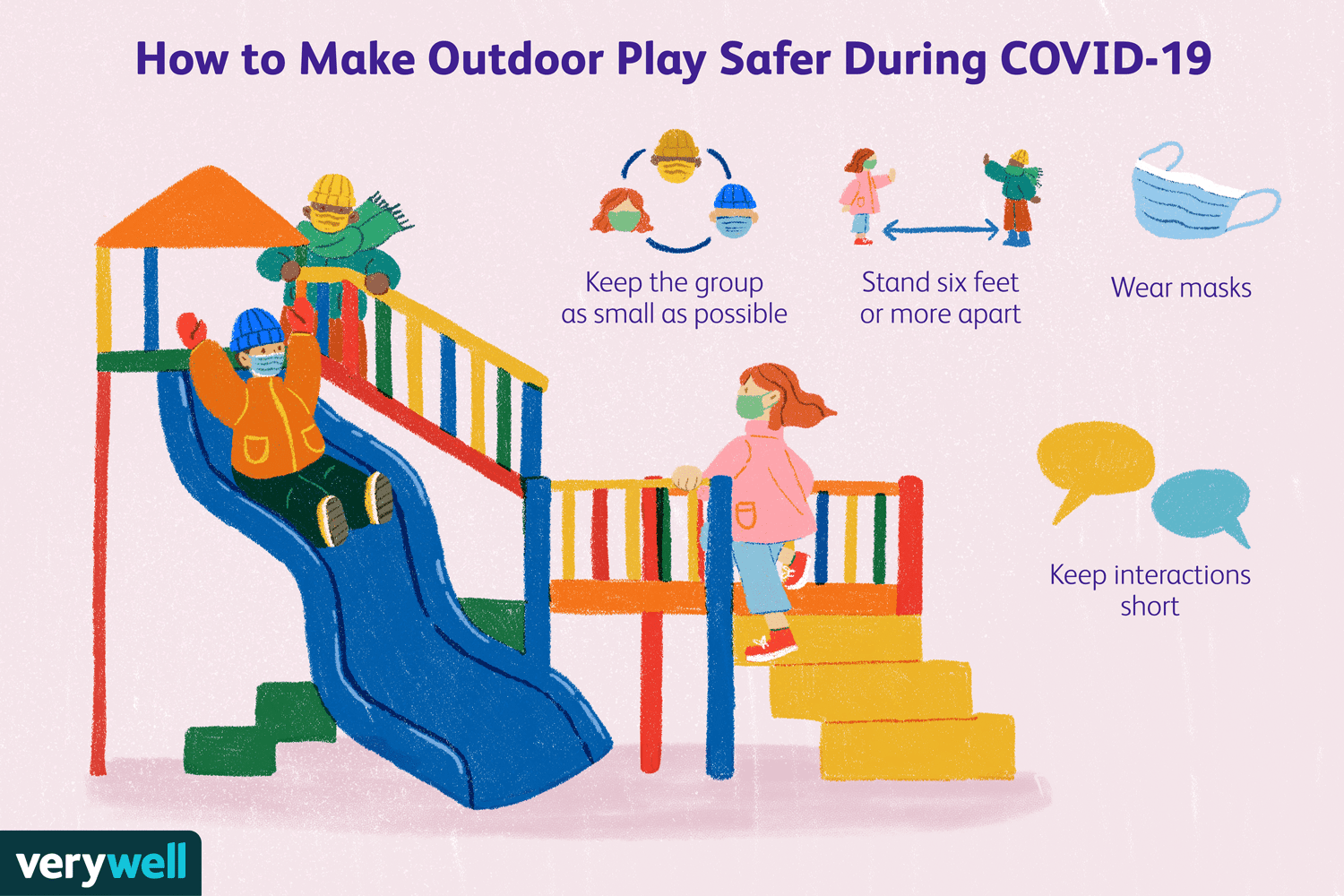 How to Make Outdoor Play Safer During COVID-19

Keep the group as small as possible

Stand six feet or more apart

Wear masks

Keep interactions short

verywell